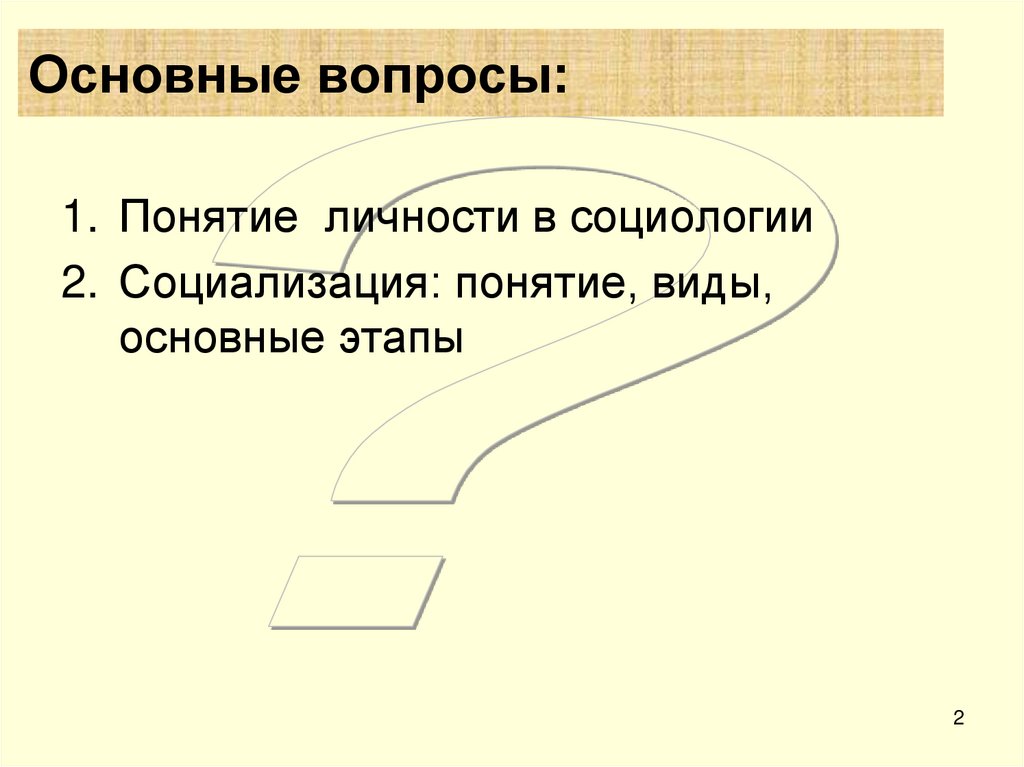 Основные вопросы:

1. Понятие личности в социологии
2. Социализация: понятие, виды, основные этапы

2